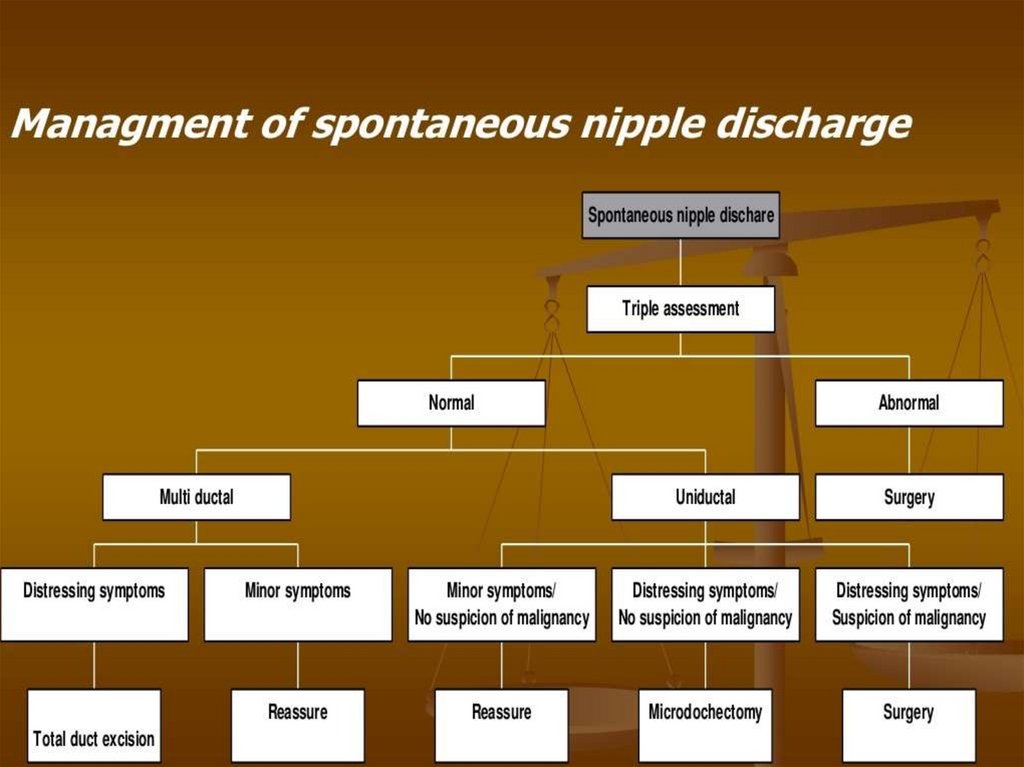 Managment of spontaneous nipple discharge

Spontaneous nipple dischare

Triple assessment

Normal

Abnormal

Multi ductal

Uniductal

Surgery

Distressing symptoms

Minor symptoms

Minor symptoms/ No suspicion of malignancy

Distressing symptoms/ No suspicion of malignancy

Distressing symptoms/ Suspicion of malignancy

Total duct excision

Reassure

Reassure

Microdochectomy

Surgery